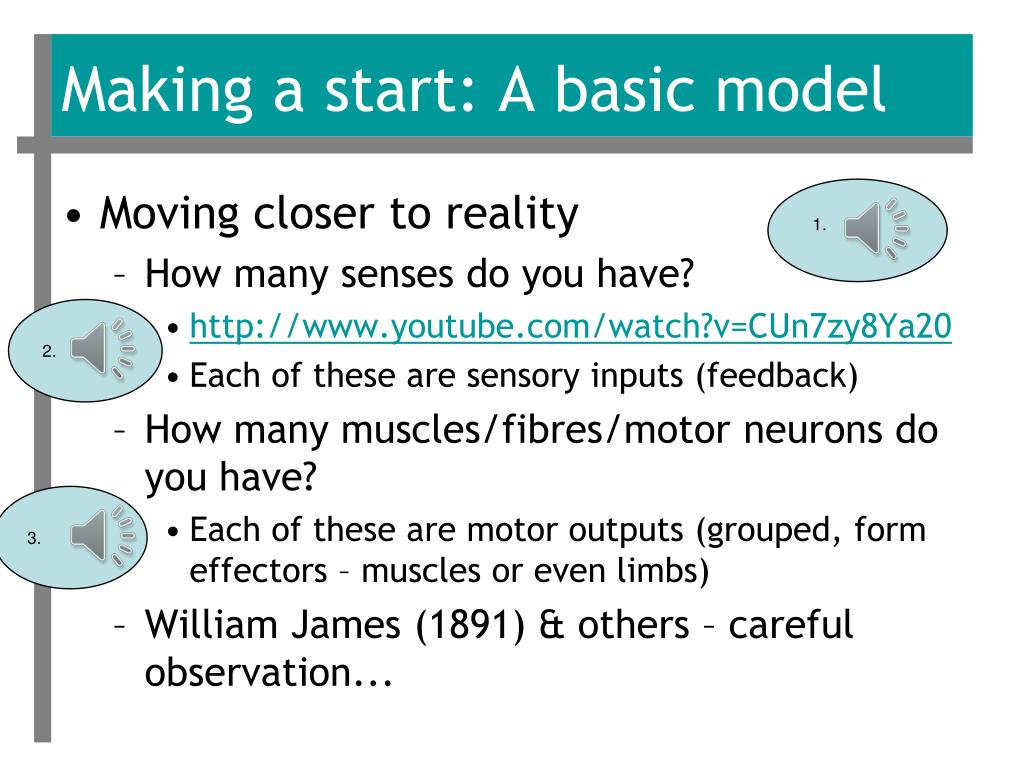 Making a start: A basic model

• Moving closer to reality

1.

– How many senses do you have?

2.

• http://www.youtube.com/watch?v=CUn7zy8Ya20
• Each of these are sensory inputs (feedback)

– How many muscles/fibres/motor neurons do you have?

3.

• Each of these are motor outputs (grouped, form effectors – muscles or even limbs)

– William James (1891) & others – careful observation...